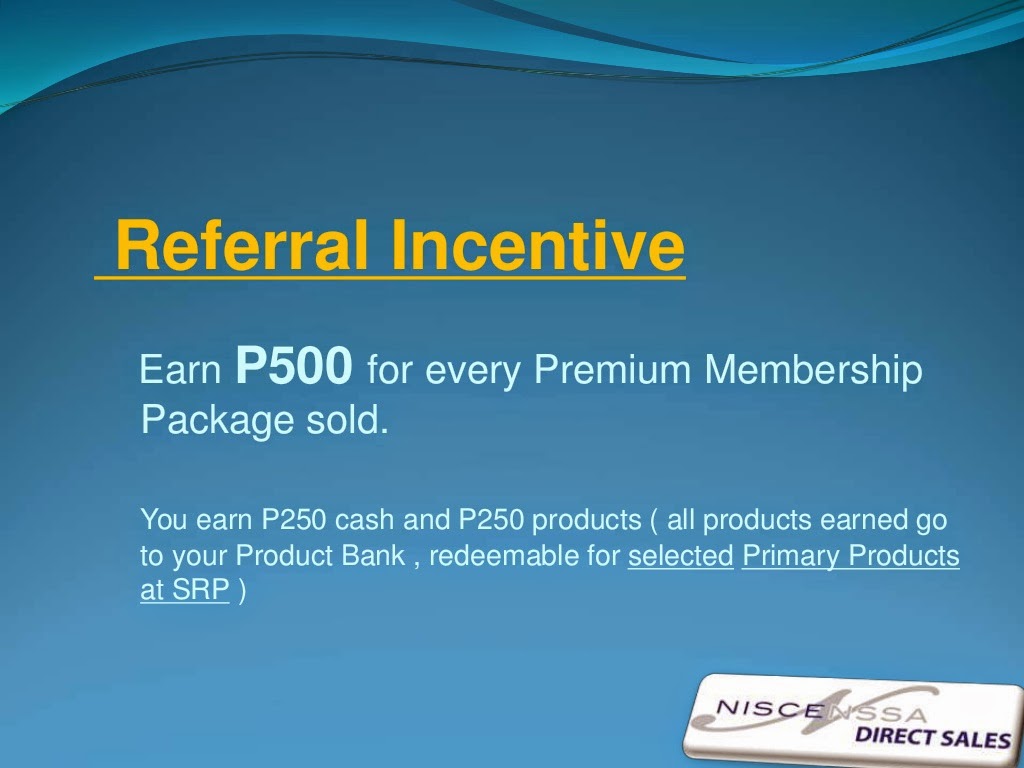 Referral Incentive

Earn P500 for every Premium Membership Package sold.

You earn P250 cash and P250 products ( all products earned go to your Product Bank , redeemable for selected Primary Products at SRP )

NISCENSSA
DIRECT SALES